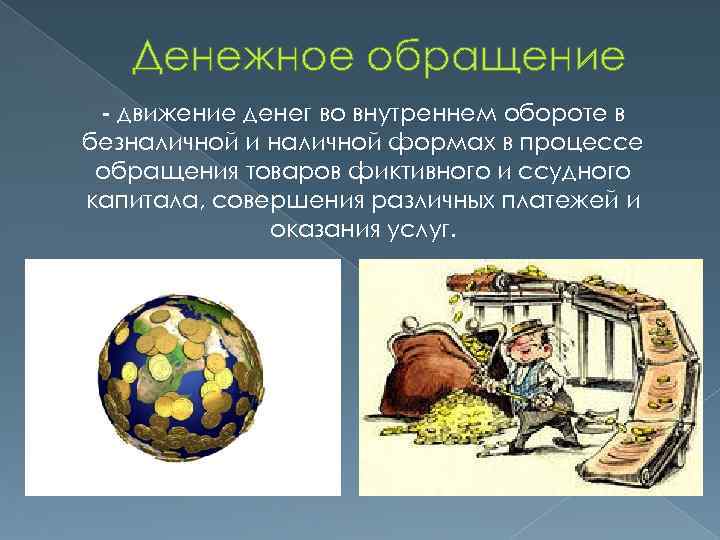 Денежное обращение

- движение денег во внутреннем обороте в безналичной и наличной формах в процессе обращения товаров фиктивного и ссудного капитала, совершения различных платежей и оказания услуг.